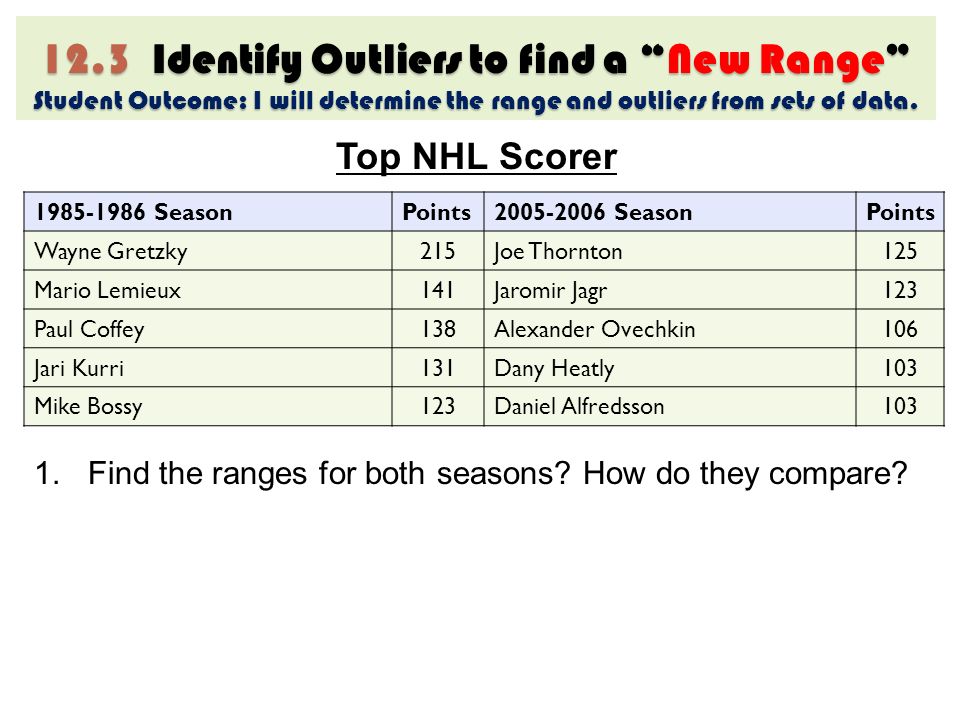 12.3 Identify Outliers to find a "New Range"
Student Outcome: I will determine the range and outliers from sets of data.

Top NHL Scorer

| 1985-1986 Season | Points | 2005-2006 Season | Points |
|---|---|---|---|
| Wayne Gretzky | 215 | Joe Thornton | 125 |
| Mario Lemieux | 141 | Jaromir Jagr | 123 |
| Paul Coffey | 138 | Alexander Ovechkin | 106 |
| Jari Kurri | 131 | Dany Heatly | 103 |
| Mike Bossy | 123 | Daniel Alfredsson | 103 |

1. Find the ranges for both seasons? How do they compare?